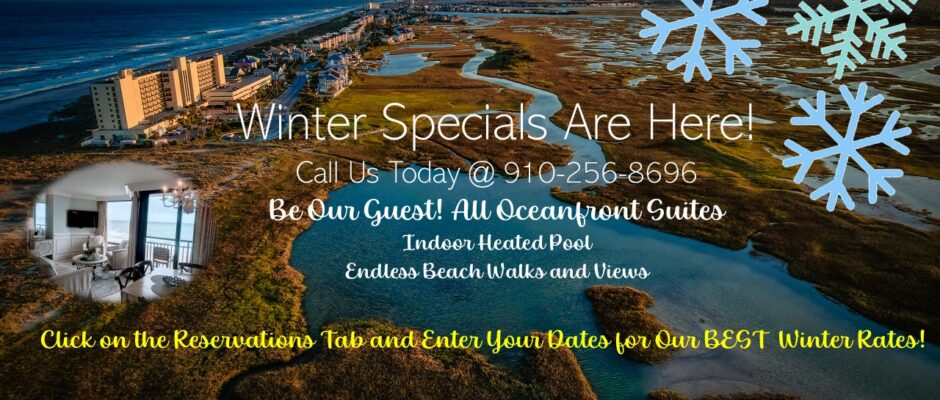 Winter Specials Are Here!

Call Us Today @ 910-256-8696

Be Our Guest! All Oceanfront Suites

Indoor Heated Pool

Endless Beach Walks and Views

Click on the Reservations Tab and Enter Your Dates for Our BEST Winter Rates!